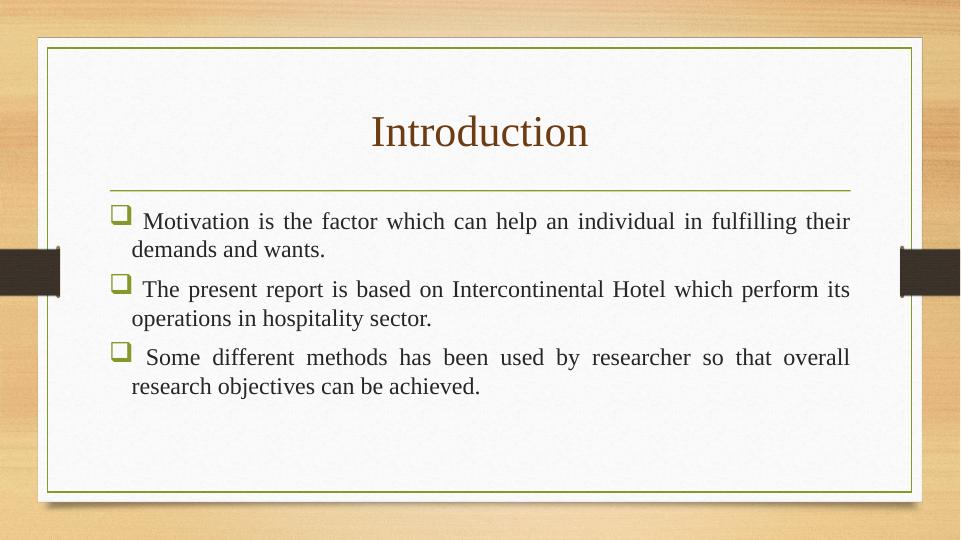 Introduction

❑ Motivation is the factor which can help an individual in fulfilling their demands and wants.

❑ The present report is based on Intercontinental Hotel which perform its operations in hospitality sector.

❑ Some different methods has been used by researcher so that overall research objectives can be achieved.